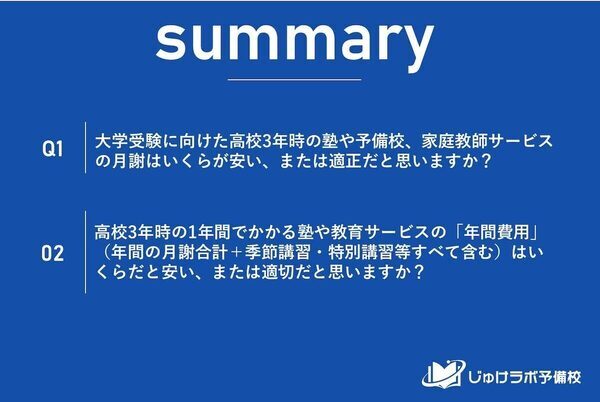 summary

Q1 大学受験に向けた高校3年時の塾や予備校、家庭教師サービスの月謝はいくらが安い、または適正だと思いますか？

Q2 高校3年時の1年間でかかる塾や教育サービスの「年間費用」（年間の月謝合計＋季節講習・特別講習等すべて含む）はいくらだと安い、または適切だと思いますか？

じゅけラボ予備校